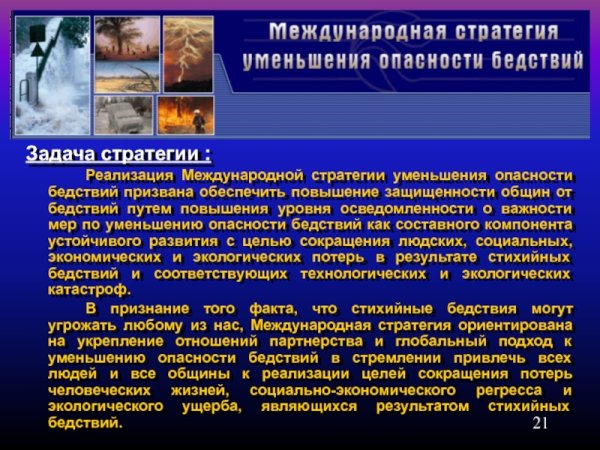 Международная стратегия уменьшения опасности бедствий

Задача стратегии :

Реализация Международной стратегии уменьшения опасности бедствий призвана обеспечить повышение защищенности общин от бедствий путем повышения уровня осведомленности о важности мер по уменьшению опасности бедствий как составного компонента устойчивого развития с целью сокращения людских, социальных, экономических и экологических потерь в результате стихийных бедствий и соответствующих технологических и экологических катастроф.

В признание того факта, что стихийные бедствия могут угрожать любому из нас, Международная стратегия ориентирована на укрепление отношений партнерства и глобальный подход к уменьшению опасности бедствий в стремлении привлечь всех людей и все общины к реализации целей сокращения потерь человеческих жизней, социально-экономического регресса и экологического ущерба, являющихся результатом стихийных бедствий.

21